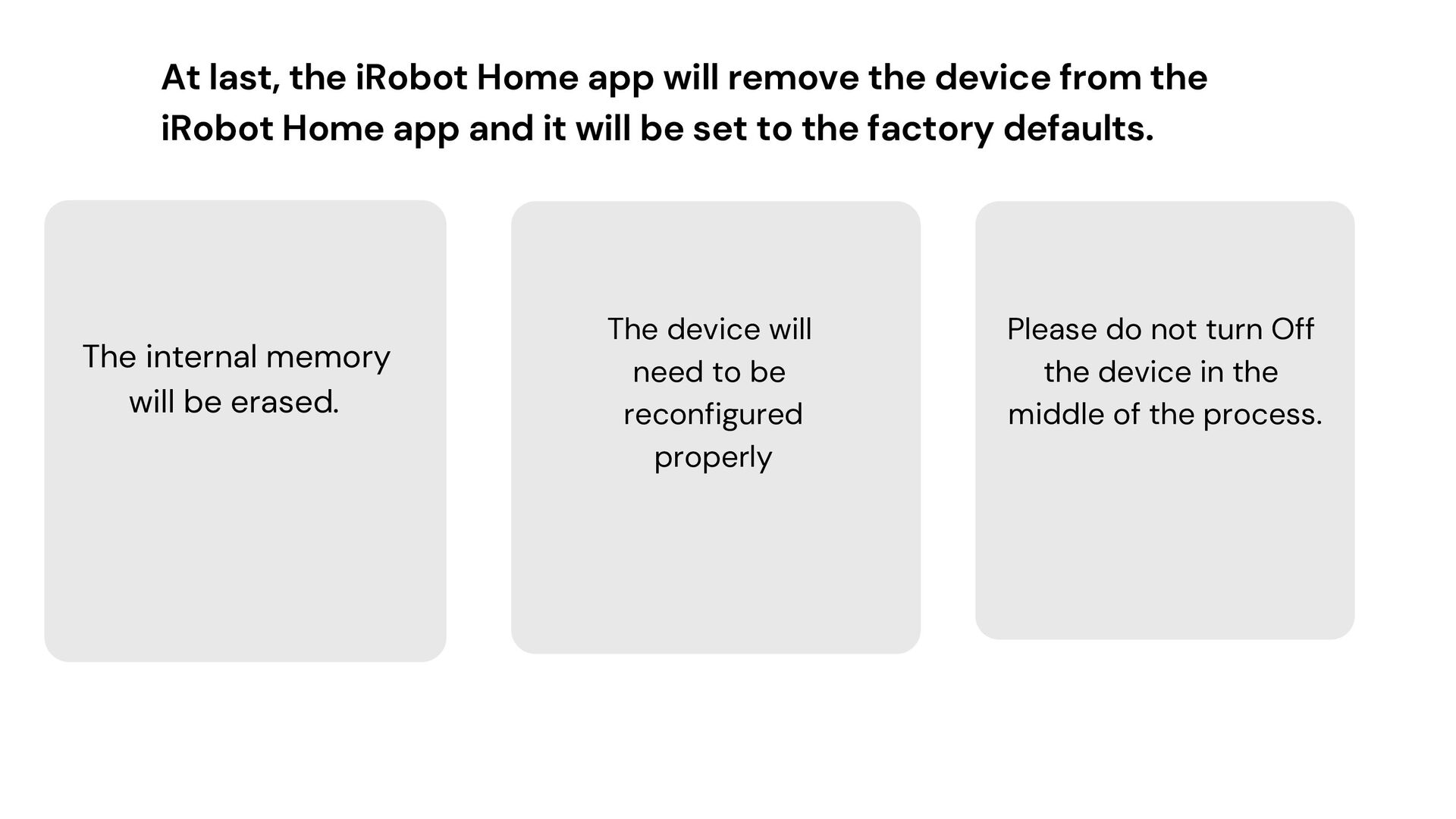 At last, the iRobot Home app will remove the device from the iRobot Home app and it will be set to the factory defaults.

The internal memory will be erased.

The device will need to be reconfigured properly

Please do not turn Off the device in the middle of the process.